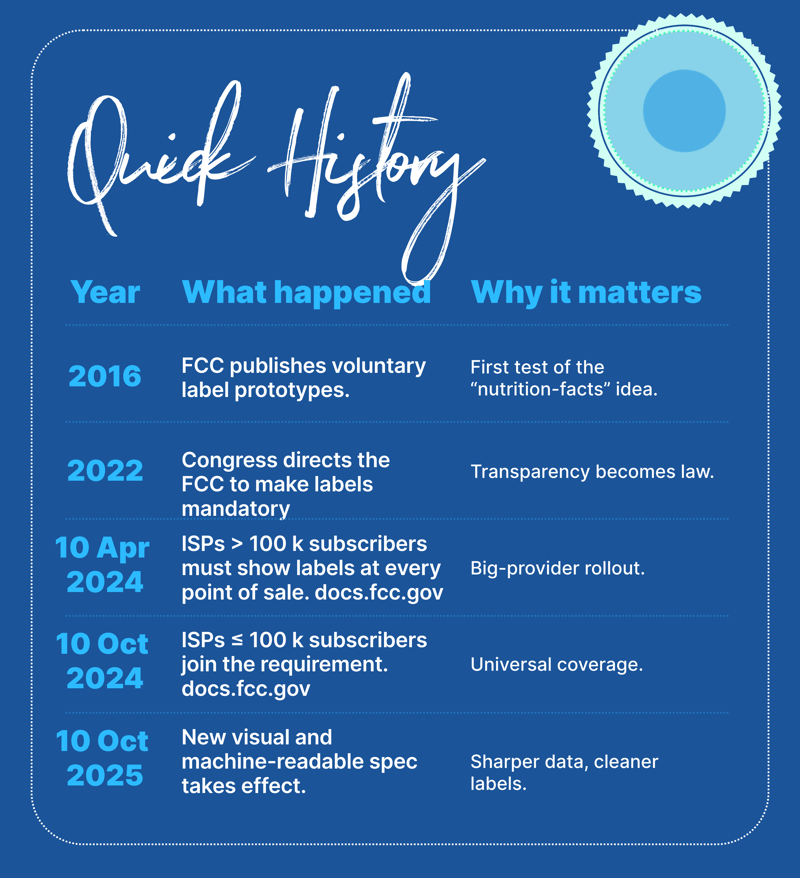 Quick History

| Year | What happened | Why it matters |
|---|---|---|
| 2016 | FCC publishes voluntary label prototypes. | First test of the “nutrition-facts” idea. |
| 2022 | Congress directs the FCC to make labels mandatory | Transparency becomes law. |
| 10 Apr 2024 | ISPs > 100 k subscribers must show labels at every point of sale. docs.fcc.gov | Big-provider rollout. |
| 10 Oct 2024 | ISPs ≤ 100 k subscribers join the requirement. docs.fcc.gov | Universal coverage. |
| 10 Oct 2025 | New visual and machine-readable spec takes effect. | Sharper data, cleaner labels. |